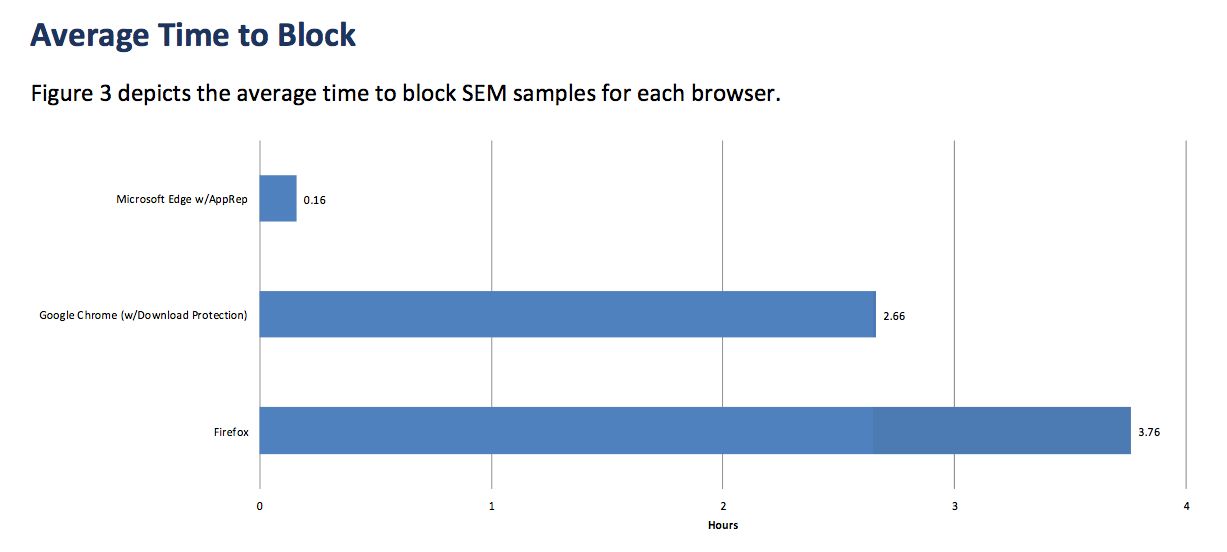 Average Time to Block

Figure 3 depicts the average time to block SEM samples for each browser.

Microsoft Edge w/AppRep
0.16

Google Chrome (w/Download Protection)
2.66

Firefox
3.76

0
1
2
3
4
Hours